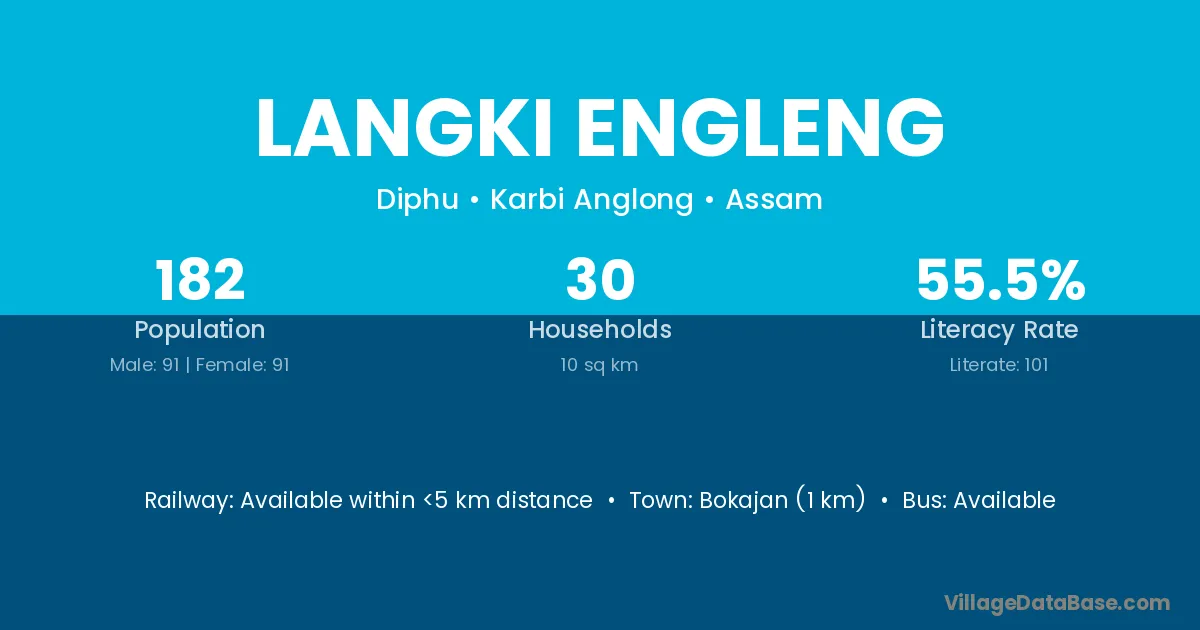 LANGKI ENGLENG

Diphu • Karbi Anglong • Assam

182
Population
Male: 91 | Female: 91

30
Households
10 sq km

55.5%
Literacy Rate
Literate: 101

Railway: Available within <5 km distance • Town: Bokajan (1 km) • Bus: Available

VillageDataBase.com